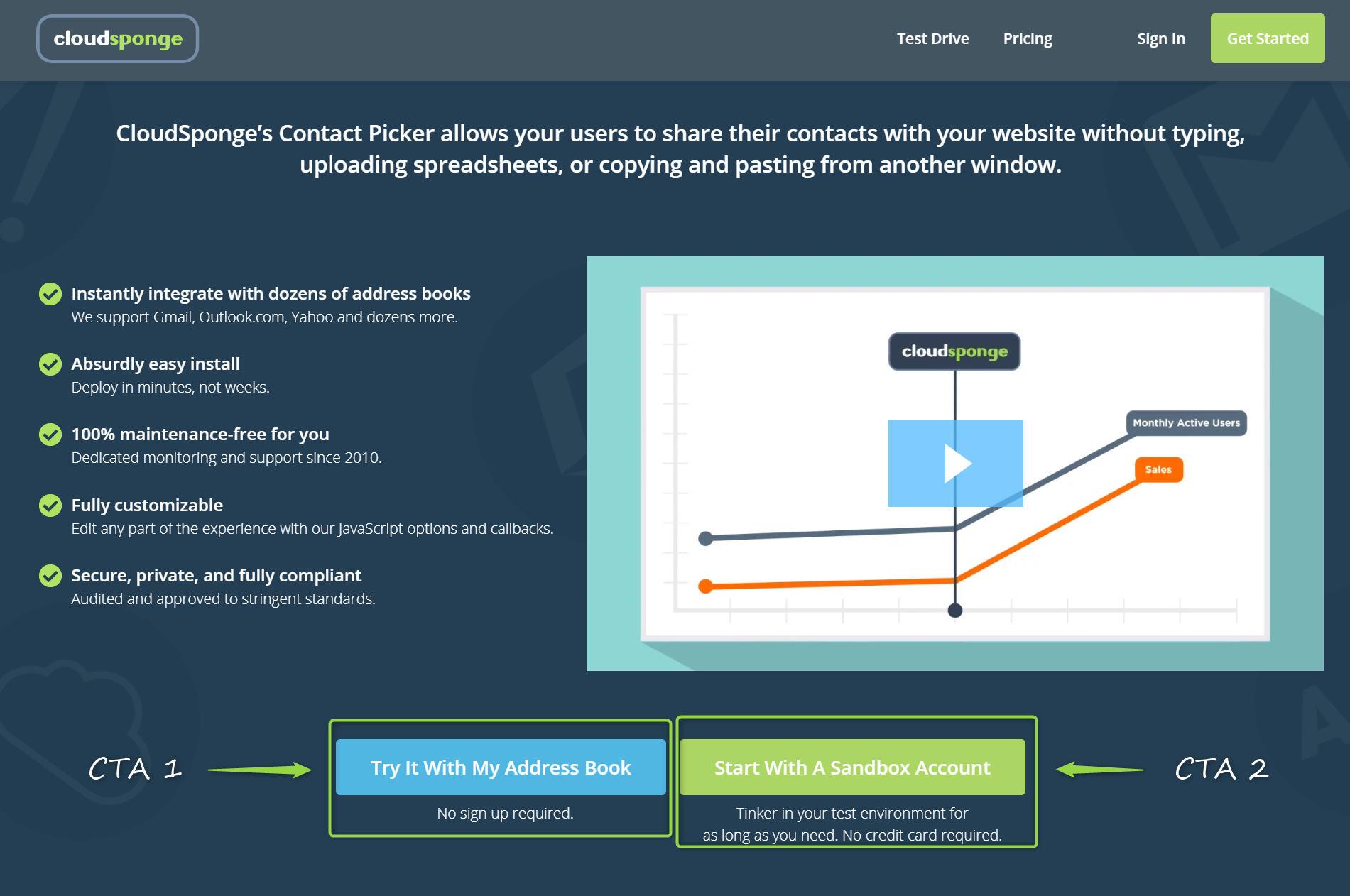 cloudsponge

Test Drive Pricing Sign In Get Started

CloudSponge's Contact Picker allows your users to share their contacts with your website without typing, uploading spreadsheets, or copying and pasting from another window.

Instantly integrate with dozens of address books
We support Gmail, Outlook.com, Yahoo and dozens more.

Absurdly easy install
Deploy in minutes, not weeks.

100% maintenance-free for you
Dedicated monitoring and support since 2010.

Fully customizable
Edit any part of the experience with our JavaScript options and callbacks.

Secure, private, and fully compliant
Audited and approved to stringent standards.

cloudsponge

Monthly Active Users

Sales

CTA 1

Try It With My Address Book
No sign up required.

Start With A Sandbox Account
Tinker in your test environment for as long as you need. No credit card required.

CTA 2